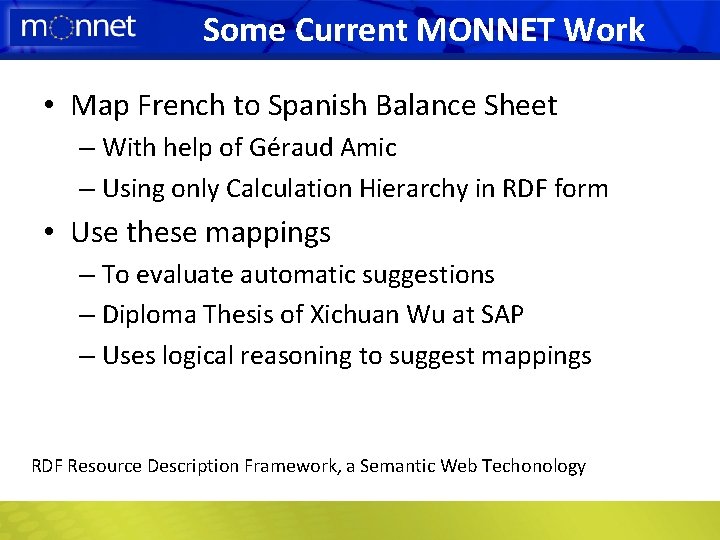 monnet

Some Current MONNET Work

• Map French to Spanish Balance Sheet
– With help of Géraud Amic
– Using only Calculation Hierarchy in RDF form

• Use these mappings
– To evaluate automatic suggestions
– Diploma Thesis of Xichuan Wu at SAP
– Uses logical reasoning to suggest mappings

RDF Resource Description Framework, a Semantic Web Techonology